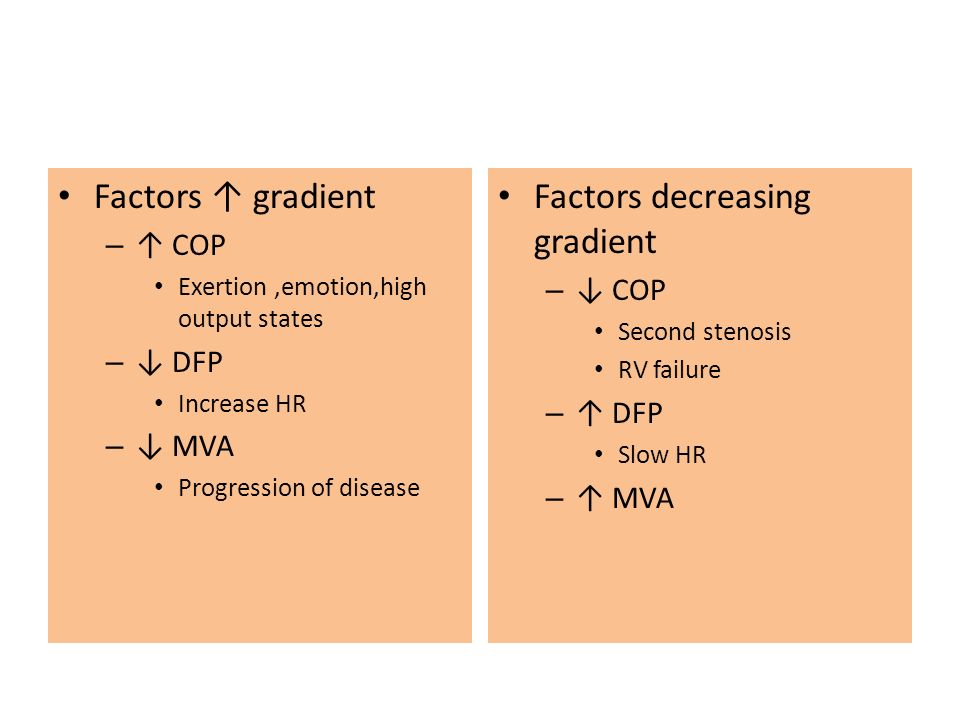 • Factors ↑ gradient
– ↑ COP
• Exertion ,emotion,high output states
– ↓ DFP
• Increase HR
– ↓ MVA
• Progression of disease

• Factors decreasing gradient
– ↓ COP
• Second stenosis
• RV failure
– ↑ DFP
• Slow HR
– ↑ MVA